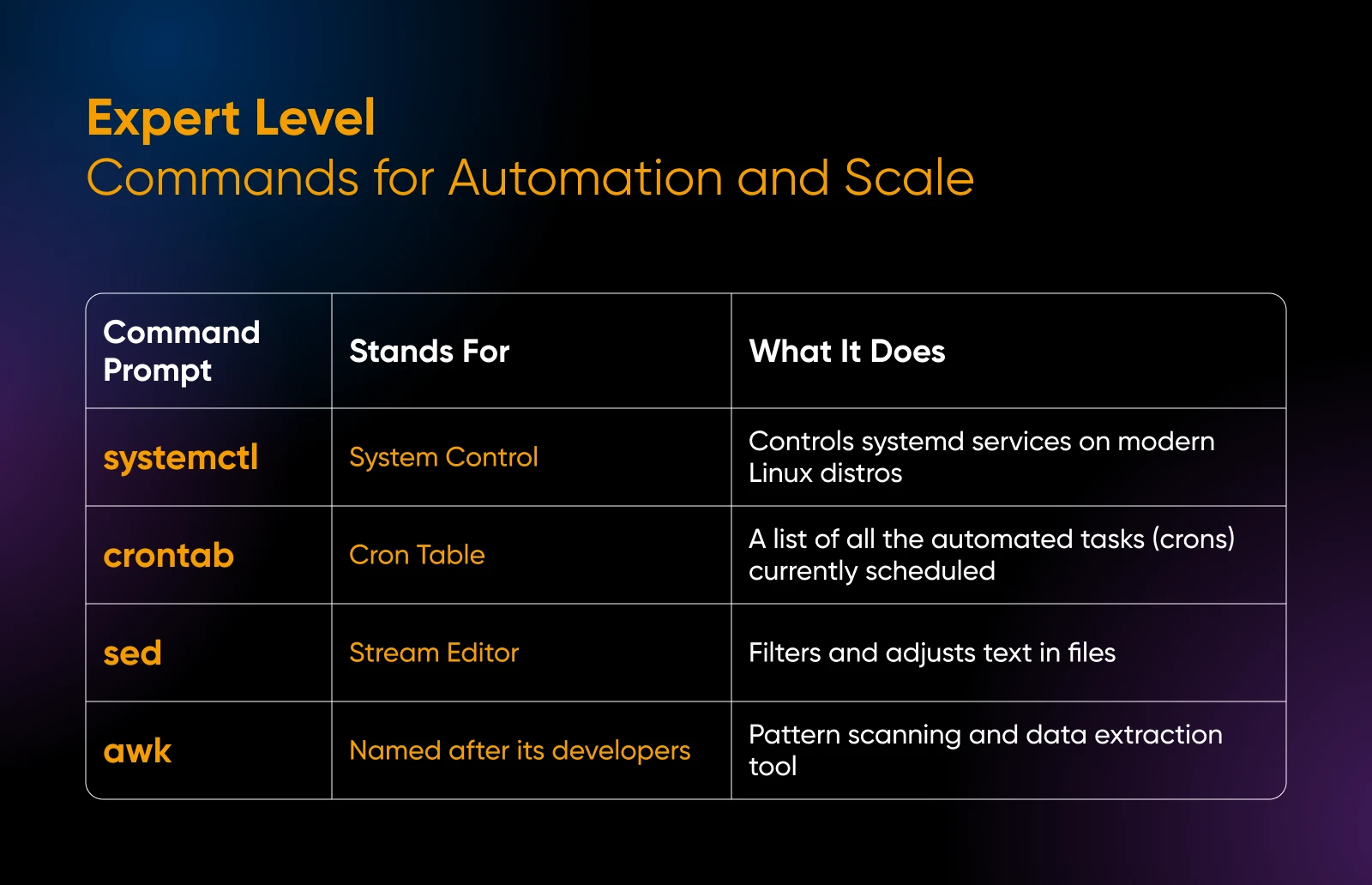 Expert Level
Commands for Automation and Scale

| Command Prompt | Stands For | What It Does |
|---|---|---|
| systemctl | System Control | Controls systemd services on modern Linux distros |
| crontab | Cron Table | A list of all the automated tasks (crons) currently scheduled |
| sed | Stream Editor | Filters and adjusts text in files |
| awk | Named after its developers | Pattern scanning and data extraction tool |